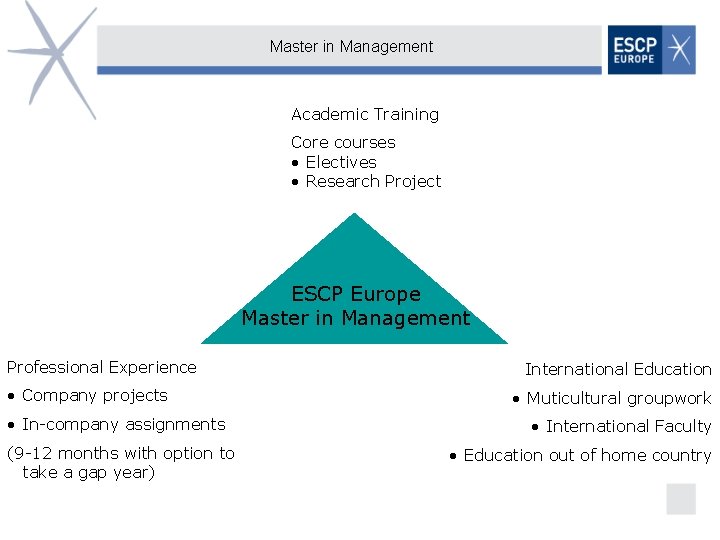 Master in Management

ESCP EUROPE

Academic Training

Core courses
• Electives
• Research Project

ESCP Europe
Master in Management

Professional Experience
• Company projects
• In-company assignments
(9-12 months with option to take a gap year)

International Education
• Muticultural groupwork
• International Faculty
• Education out of home country